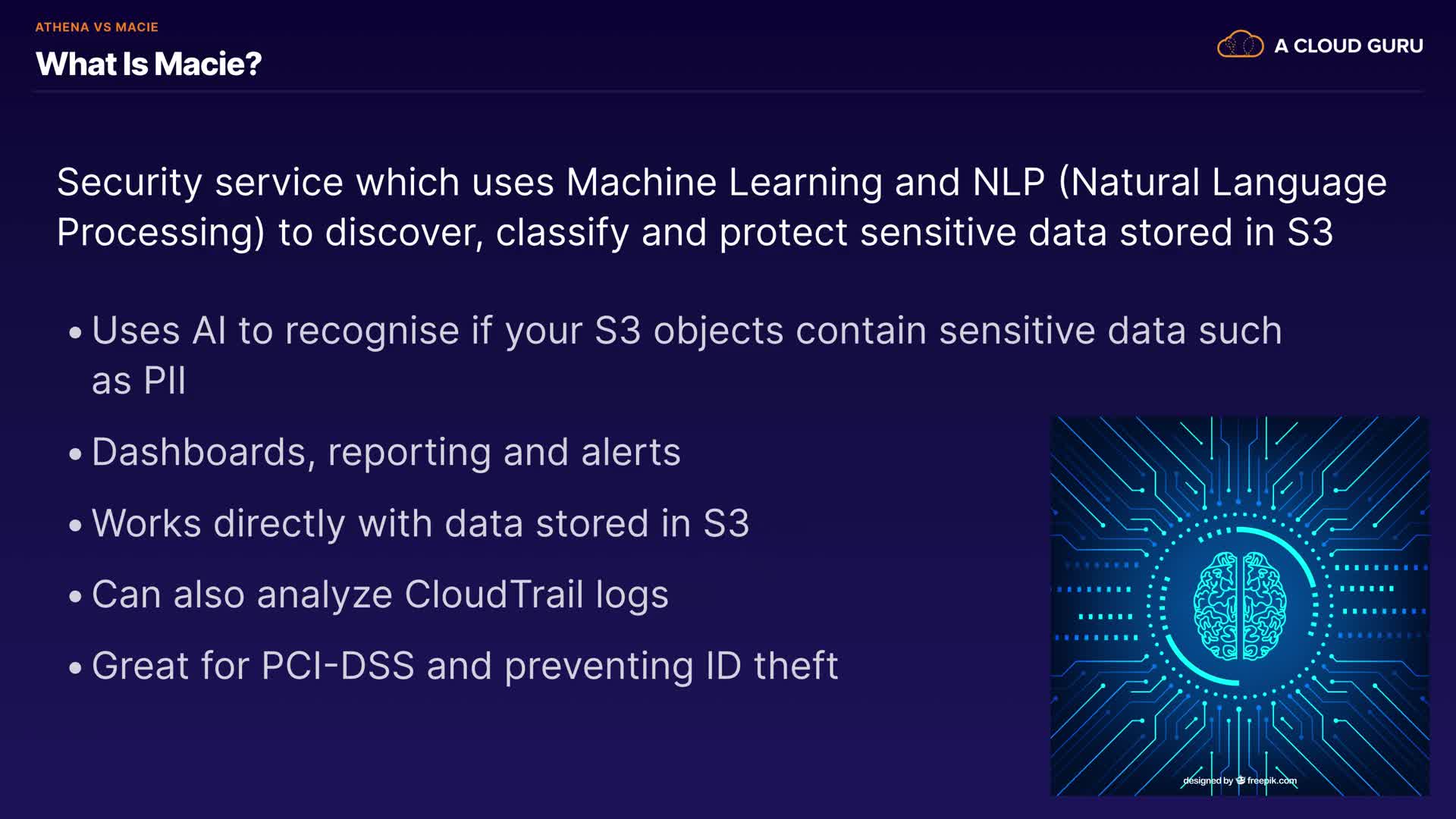 ATHENA VS MACIE

What Is Macie?

A CLOUD GURU

Security service which uses Machine Learning and NLP (Natural Language Processing) to discover, classify and protect sensitive data stored in S3

• Uses AI to recognise if your S3 objects contain sensitive data such as PII
• Dashboards, reporting and alerts
• Works directly with data stored in S3
• Can also analyze CloudTrail logs
• Great for PCI-DSS and preventing ID theft

designed by freepik.com